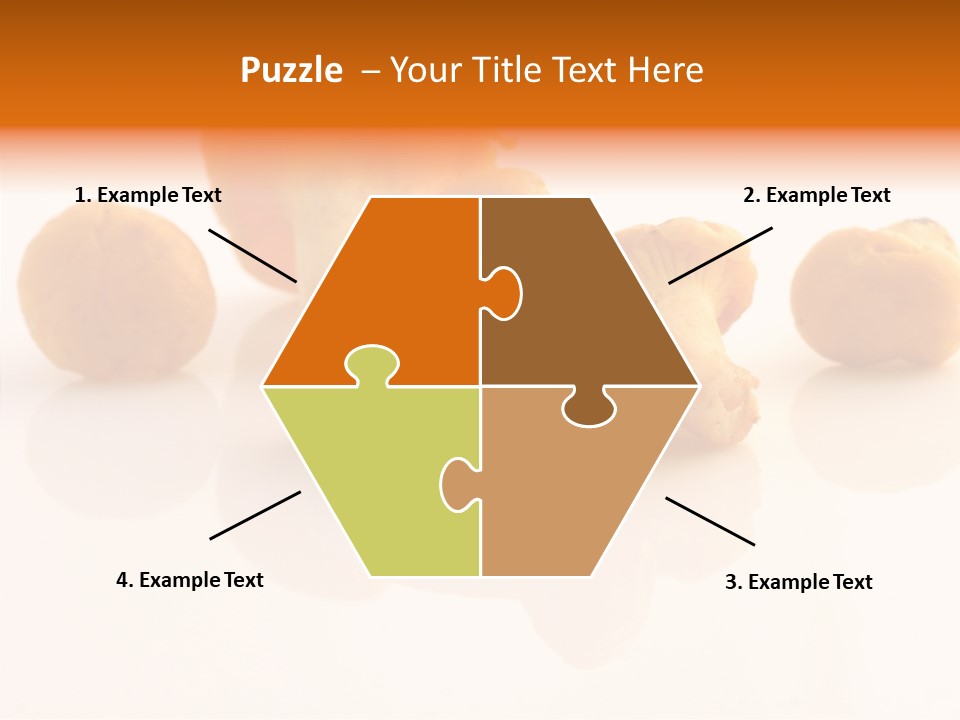 Puzzle – Your Title Text Here

1. Example Text

2. Example Text

4. Example Text

3. Example Text